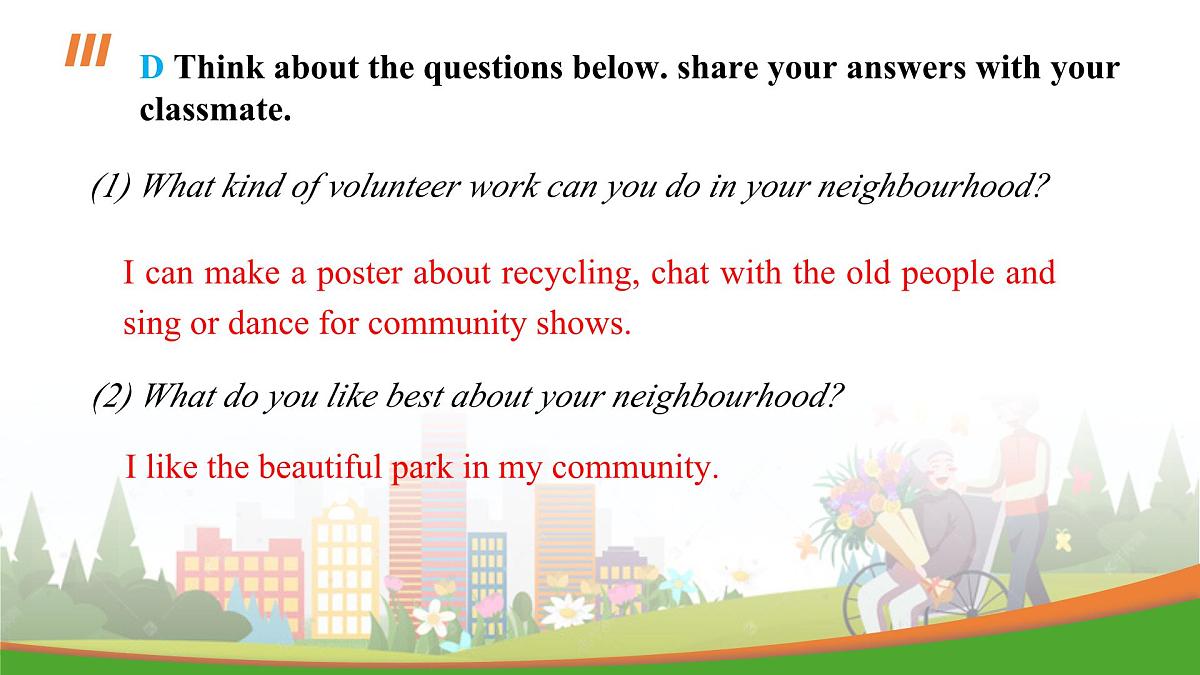 D Think about the questions below. share your answers with your classmate.

(1) What kind of volunteer work can you do in your neighbourhood?

I can make a poster about recycling, chat with the old people and sing or dance for community shows.

(2) What do you like best about your neighbourhood?

I like the beautiful park in my community.